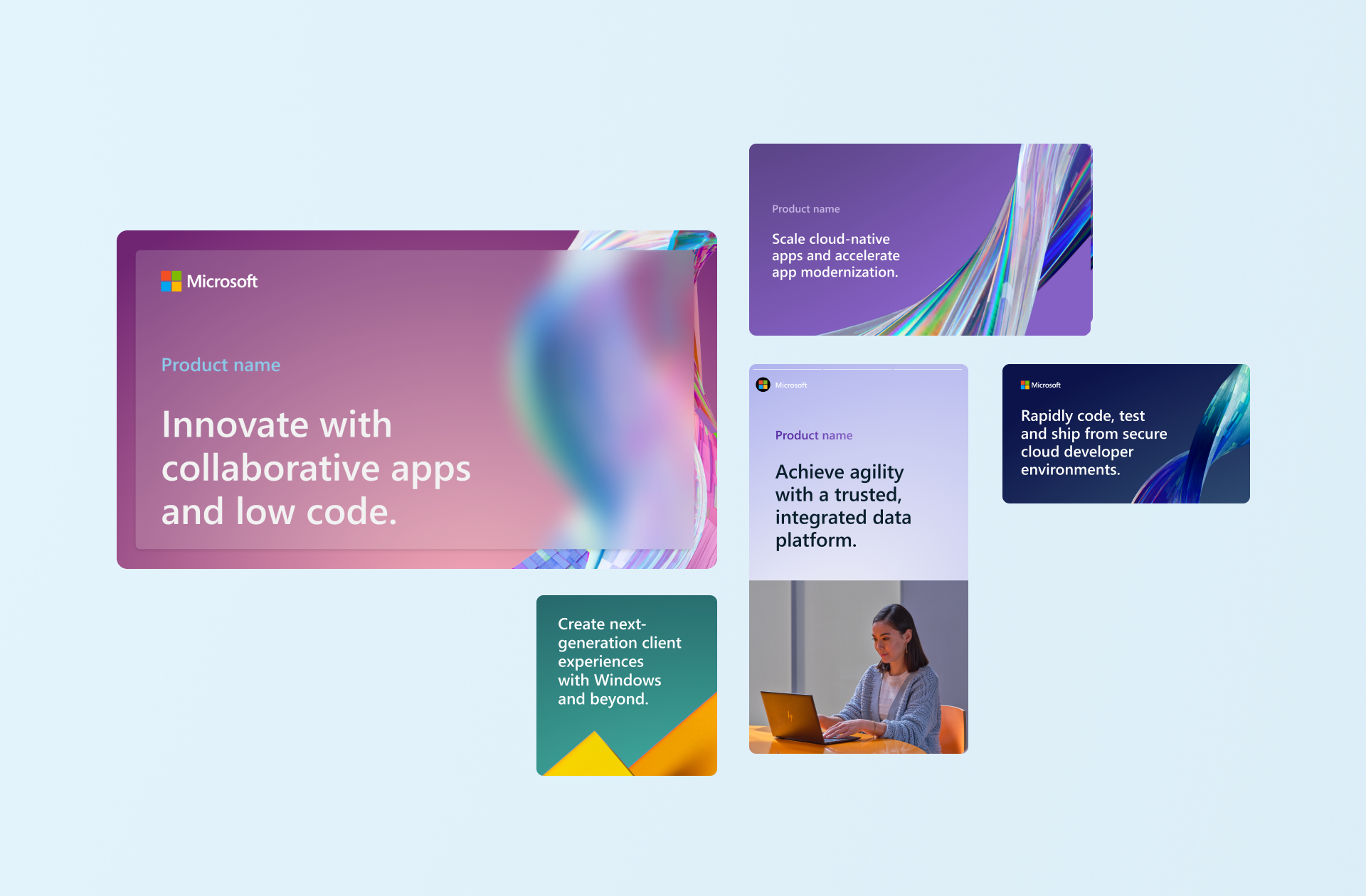 Microsoft

Product name

Innovate with collaborative apps and low code.

Product name

Scale cloud-native apps and accelerate app modernization.

Microsoft

Product name

Achieve agility with a trusted, integrated data platform.

Microsoft

Rapidly code, test and ship from secure cloud developer environments.

Create next-generation client experiences with Windows and beyond.